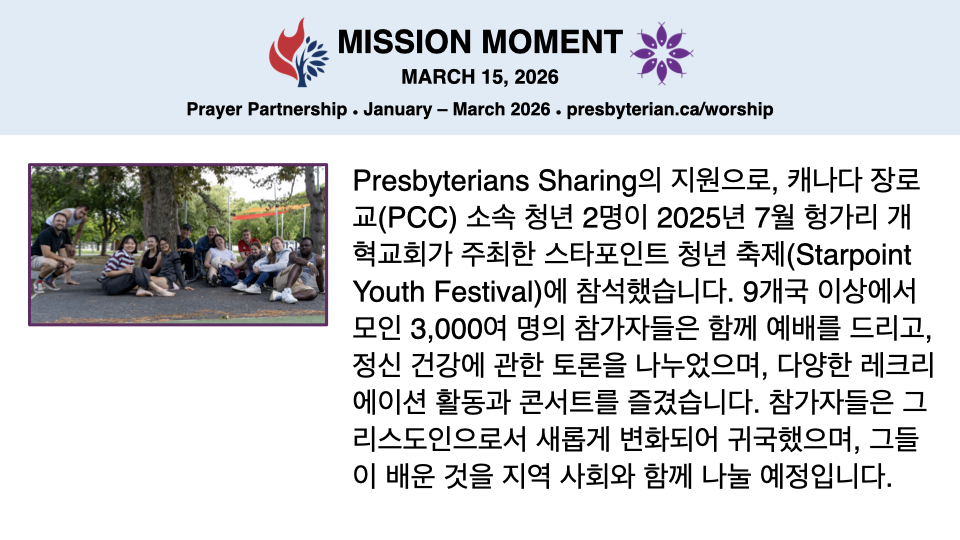 MISSION MOMENT
MARCH 15, 2026
Prayer Partnership • January – March 2026 • presbyterian.ca/worship

Presbyterians Sharing의 지원으로, 캐나다 장로교(PCC) 소속 청년 2명이 2025년 7월 헝가리 개혁교회가 주최한 스타포인트 청년 축제(Starpoint Youth Festival)에 참석했습니다. 9개국 이상에서 모인 3,000여 명의 참가자들은 함께 예배를 드리고, 정신 건강에 관한 토론을 나누었으며, 다양한 레크리에이션 활동과 콘서트를 즐겼습니다. 참가자들은 그리스도인으로서 새롭게 변화되어 귀국했으며, 그들이 배운 것을 지역 사회와 함께 나눌 예정입니다.